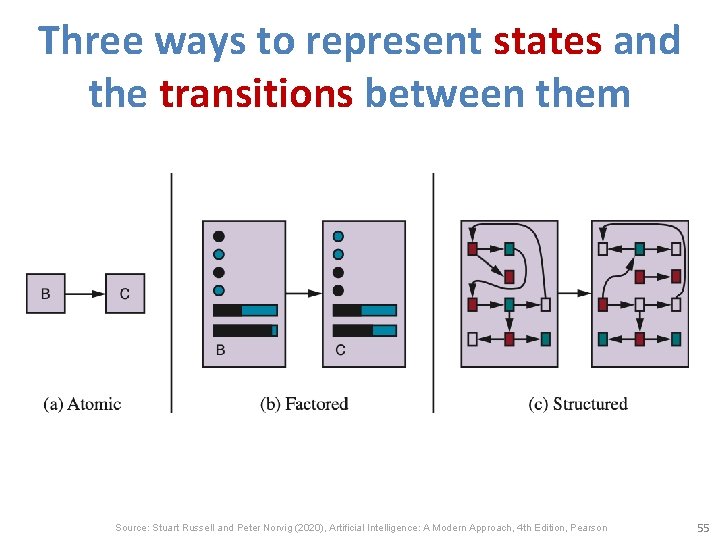 Three ways to represent states and the transitions between them

B

C

B

C

(a) Atomic

(b) Factored

(c) Structured

Source: Stuart Russell and Peter Norvig (2020), Artificial Intelligence: A Modern Approach, 4th Edition, Pearson

55